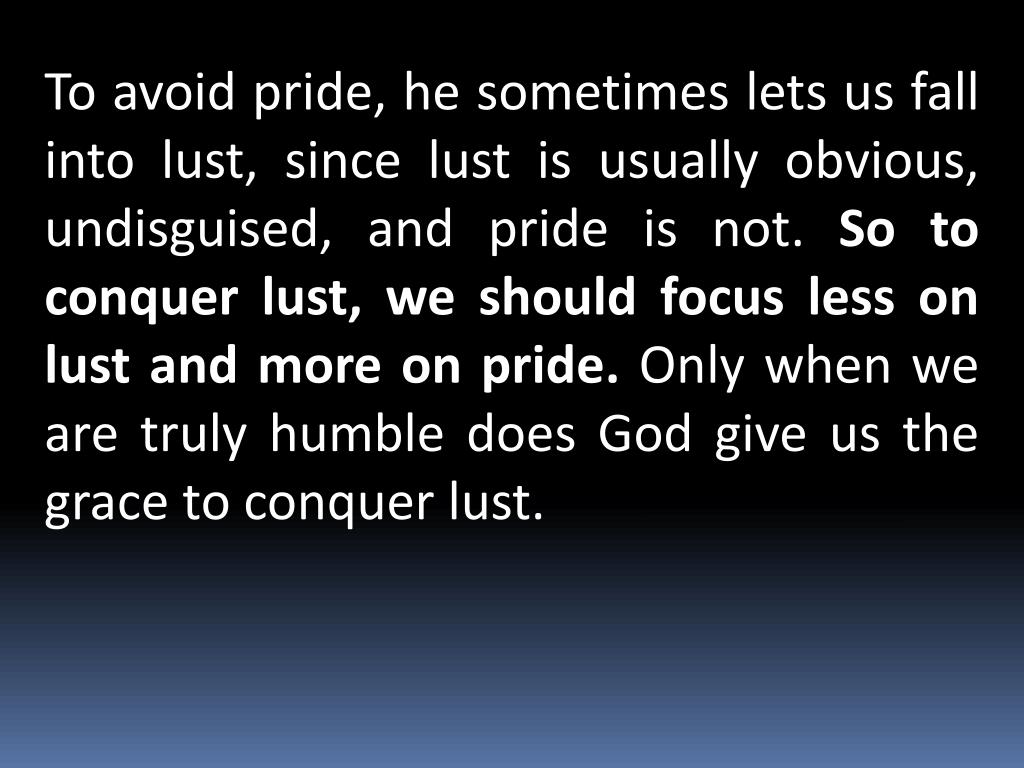 To avoid pride, he sometimes lets us fall into lust, since lust is usually obvious, undisguised, and pride is not. So to conquer lust, we should focus less on lust and more on pride. Only when we are truly humble does God give us the grace to conquer lust.